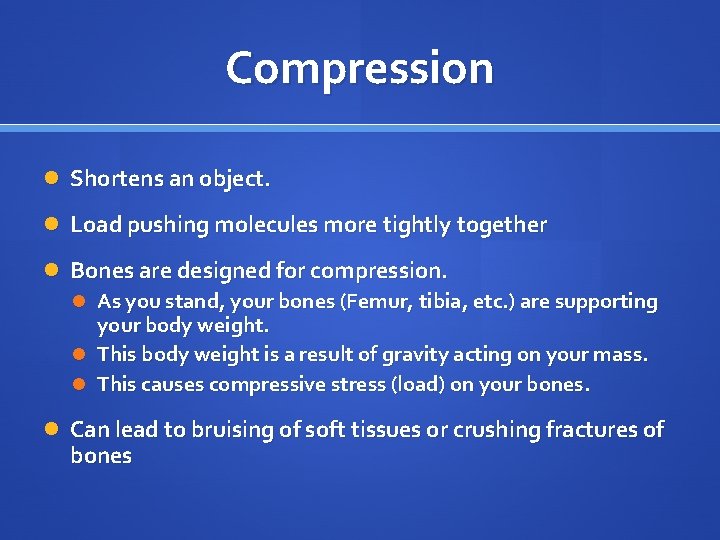 Compression

- Shortens an object.
- Load pushing molecules more tightly together
- Bones are designed for compression.
  - As you stand, your bones (Femur, tibia, etc.) are supporting your body weight.
  - This body weight is a result of gravity acting on your mass.
  - This causes compressive stress (load) on your bones.
- Can lead to bruising of soft tissues or crushing fractures of bones